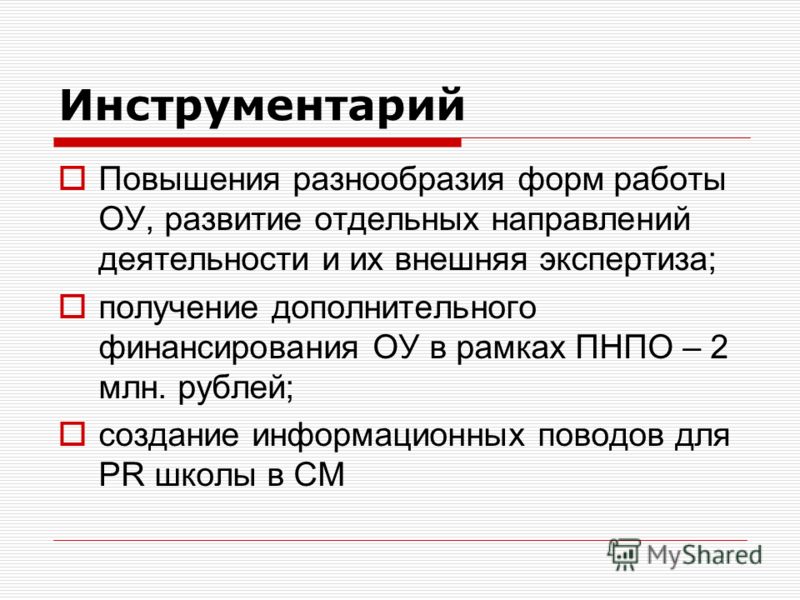 Инструментарий

Повышения разнообразия форм работы ОУ, развитие отдельных направлений деятельности и их внешняя экспертиза;

получение дополнительного финансирования ОУ в рамках ПНПО – 2 млн. рублей;

создание информационных поводов для PR школы в СМ

MyShared